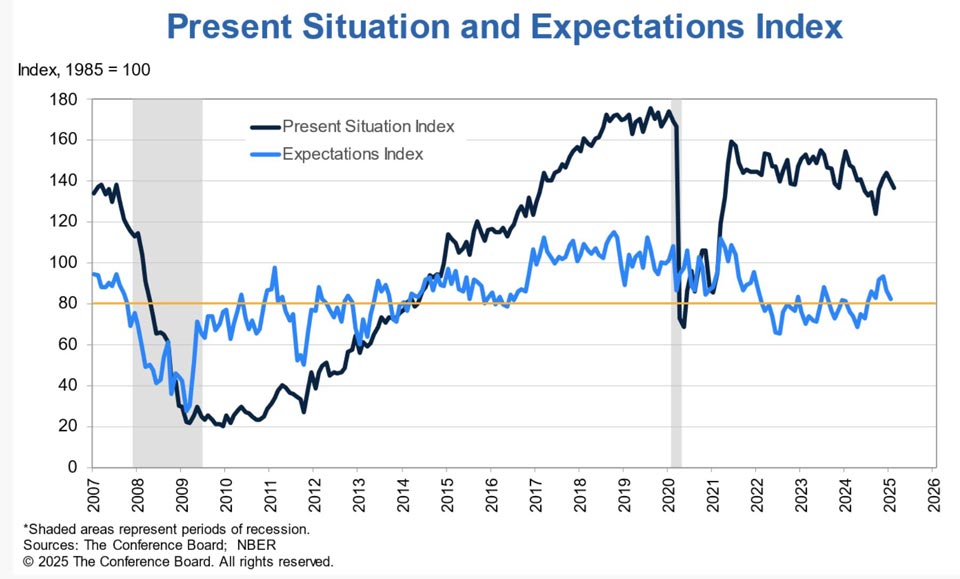 Present Situation and Expectations Index

Index, 1985 = 100

180
160
140
120
100
80
60
40
20
0

Present Situation Index
Expectations Index

2007
2008
2009
2010
2011
2012
2013
2014
2015
2016
2017
2018
2019
2020
2021
2022
2023
2024
2025
2026

*Shaded areas represent periods of recession.
Sources: The Conference Board; NBER
© 2025 The Conference Board. All rights reserved.